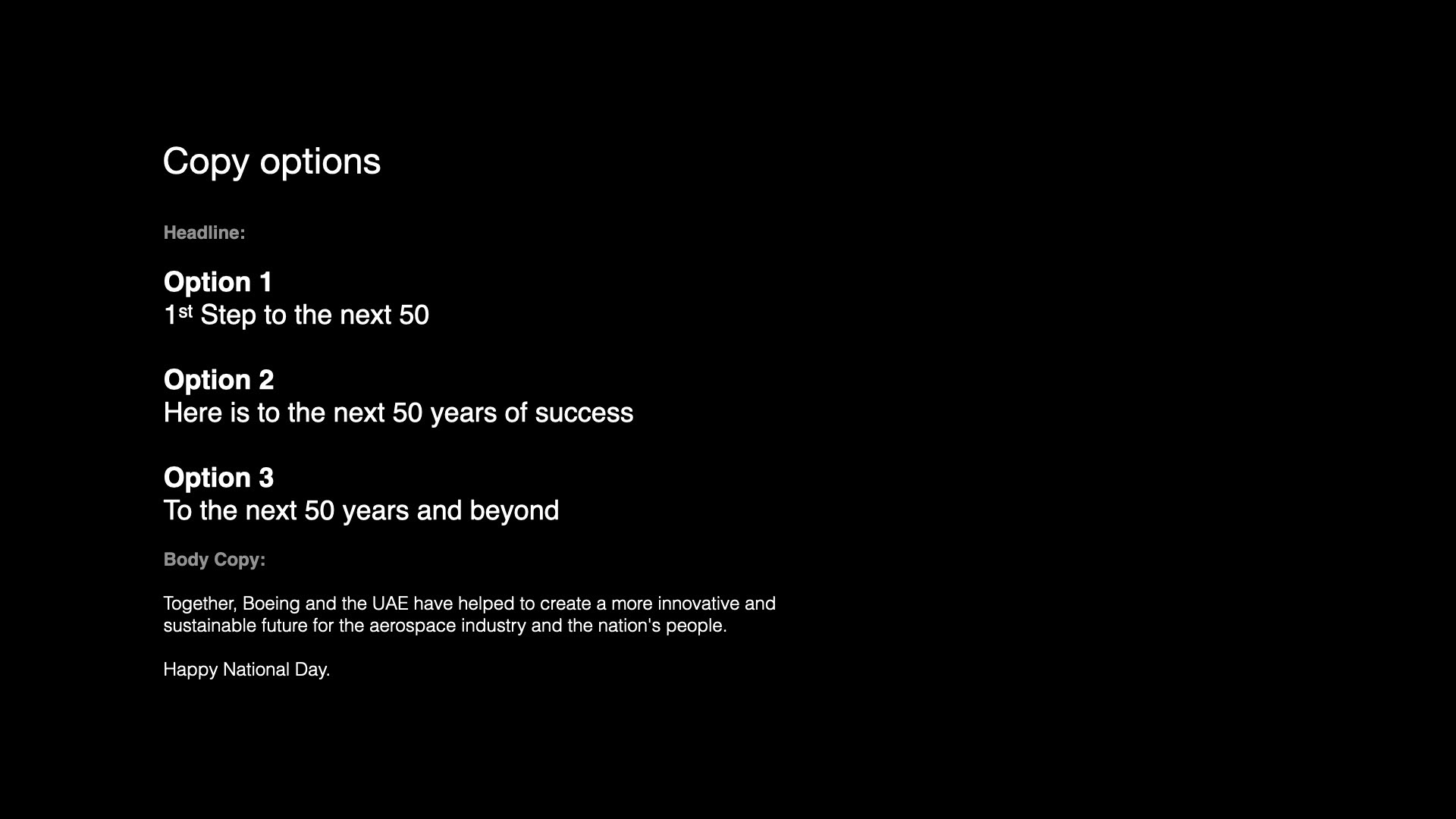 Copy options

Headline:

Option 1
1st Step to the next 50

Option 2
Here is to the next 50 years of success

Option 3
To the next 50 years and beyond

Body Copy:

Together, Boeing and the UAE have helped to create a more innovative and sustainable future for the aerospace industry and the nation's people.

Happy National Day.